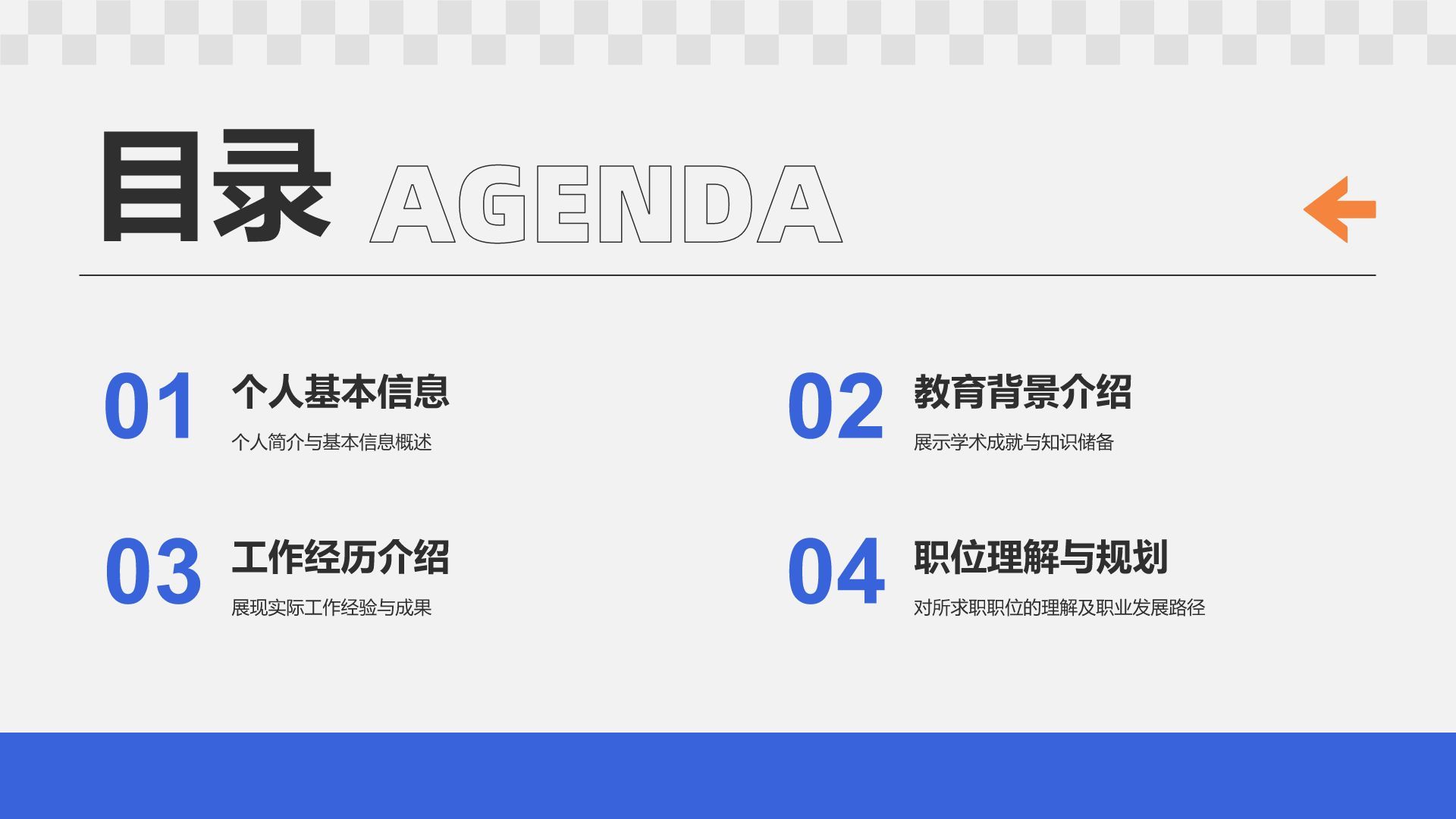 目录 AGENDA

01 个人基本信息

个人简介与基本信息概述

02 教育背景介绍

展示学术成就与知识储备

03 工作经历介绍

展现实际工作经验与成果

04 职位理解与规划

对所求职职位的理解及职业发展路径